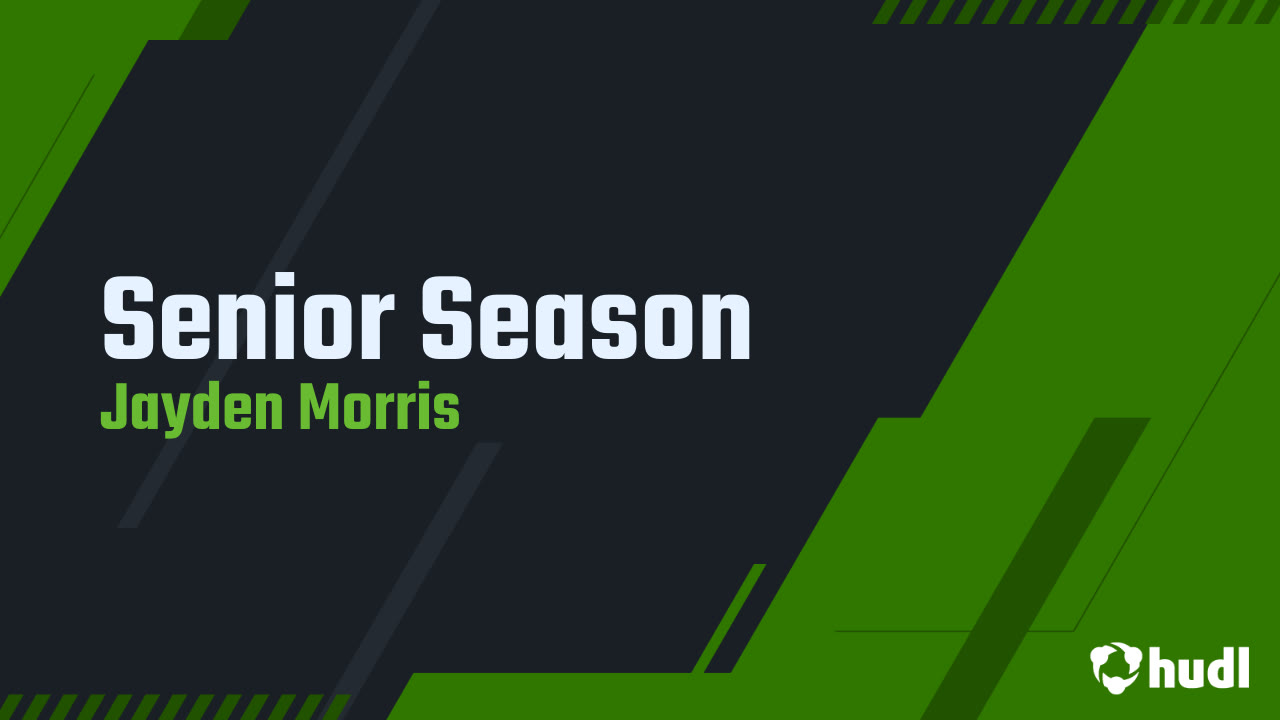 Senior Season
Jayden Morris

hudl